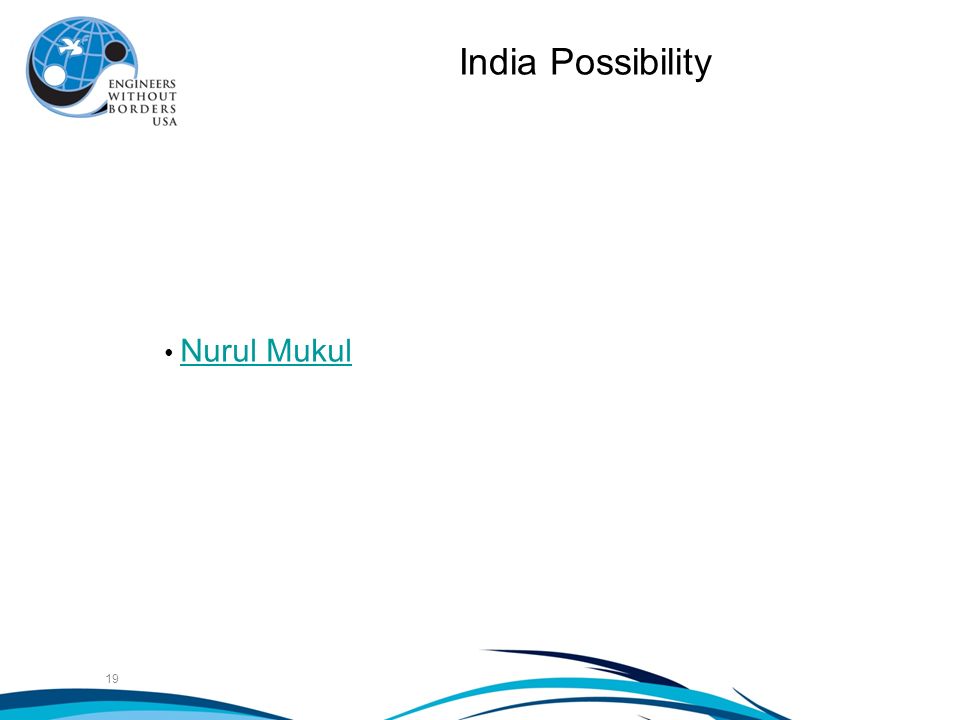 ENGINEERS
WITHOUT
BORDERS
USA

India Possibility

• Nurul Mukul

19